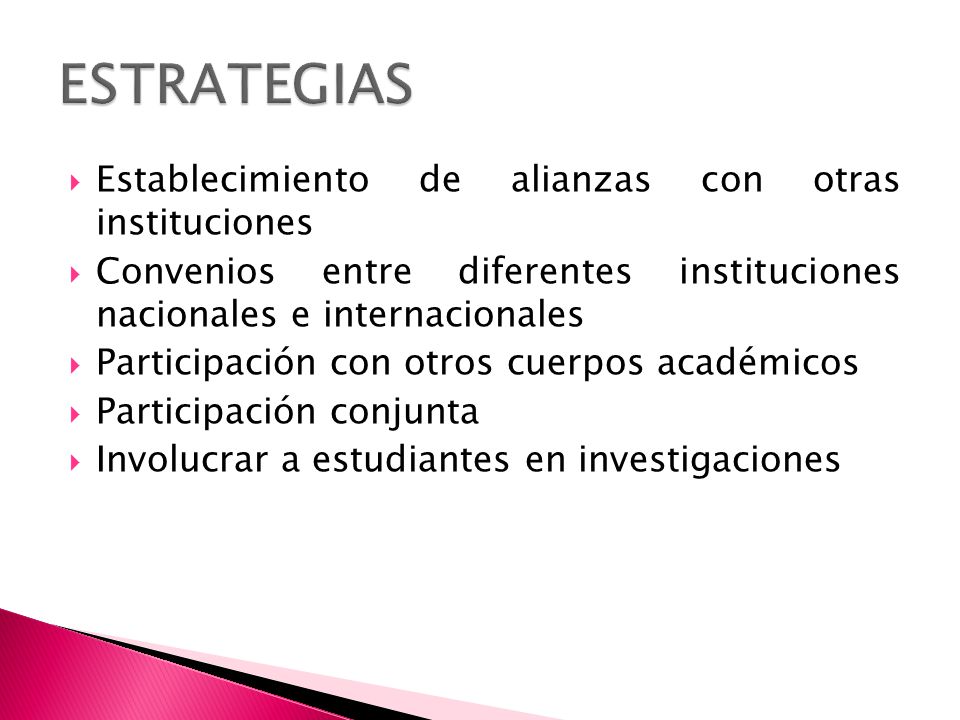 ESTRATEGIAS

Establecimiento de alianzas con otras instituciones

Convenios entre diferentes instituciones nacionales e internacionales

Participación con otros cuerpos académicos

Participación conjunta

Involucrar a estudiantes en investigaciones